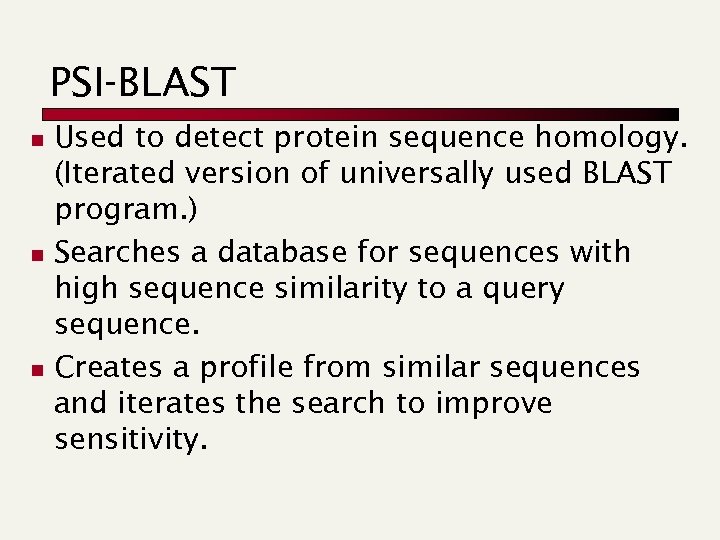 PSI-BLAST

- Used to detect protein sequence homology. (Iterated version of universally used BLAST program.)
- Searches a database for sequences with high sequence similarity to a query sequence.
- Creates a profile from similar sequences and iterates the search to improve sensitivity.